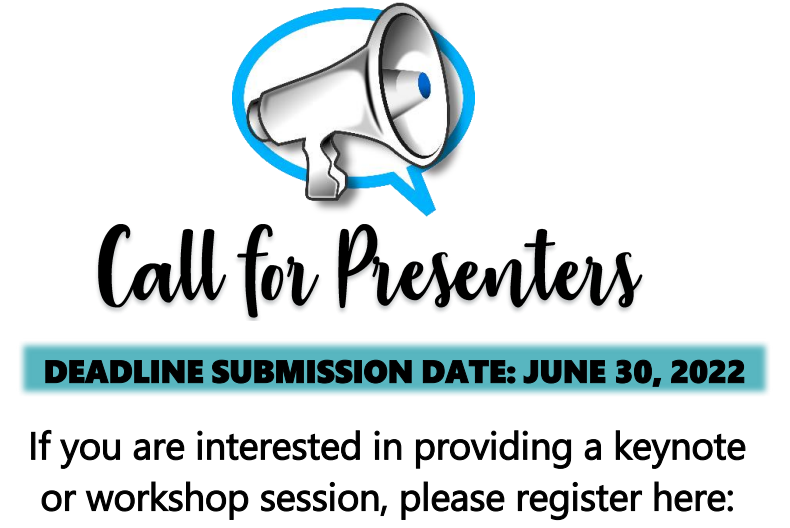 Call for Presenters

DEADLINE SUBMISSION DATE: JUNE 30, 2022

If you are interested in providing a keynote or workshop session, please register here: